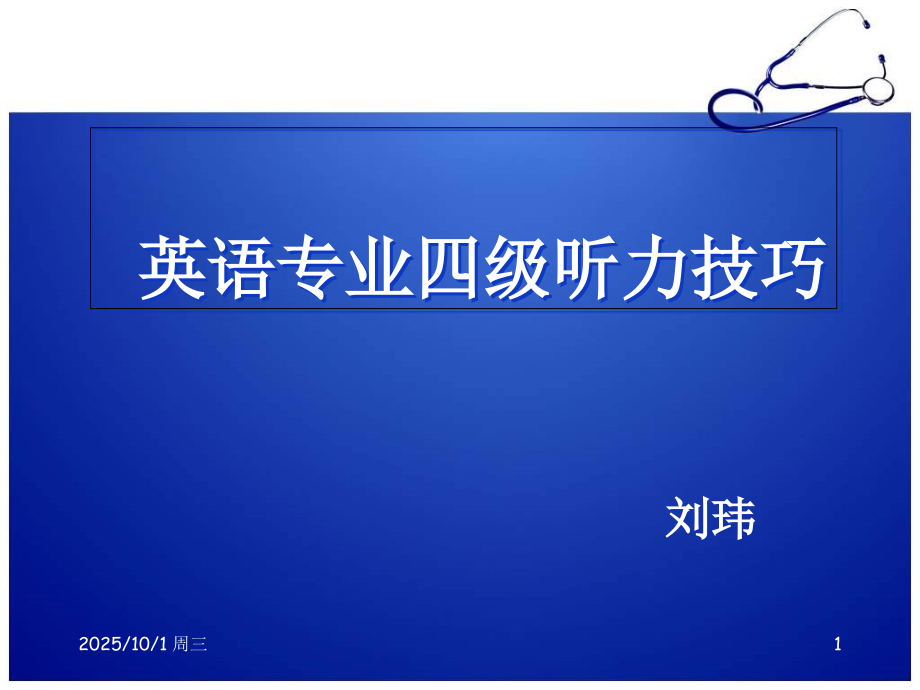 英语专业四级听力技巧

刘玮

2025/10/1 周三

1